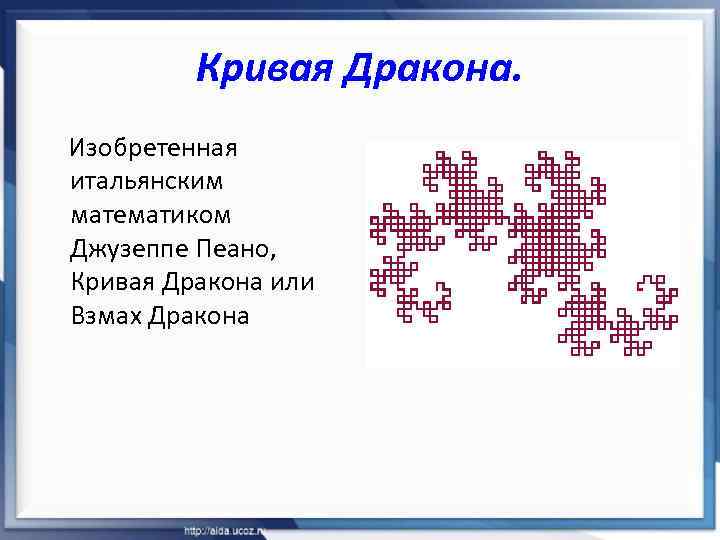 Кривая Дракона.

Изобретенная итальянским математиком Джузеппе Пеано, Кривая Дракона или Взмах Дракона

http://aida.ucoz.ru